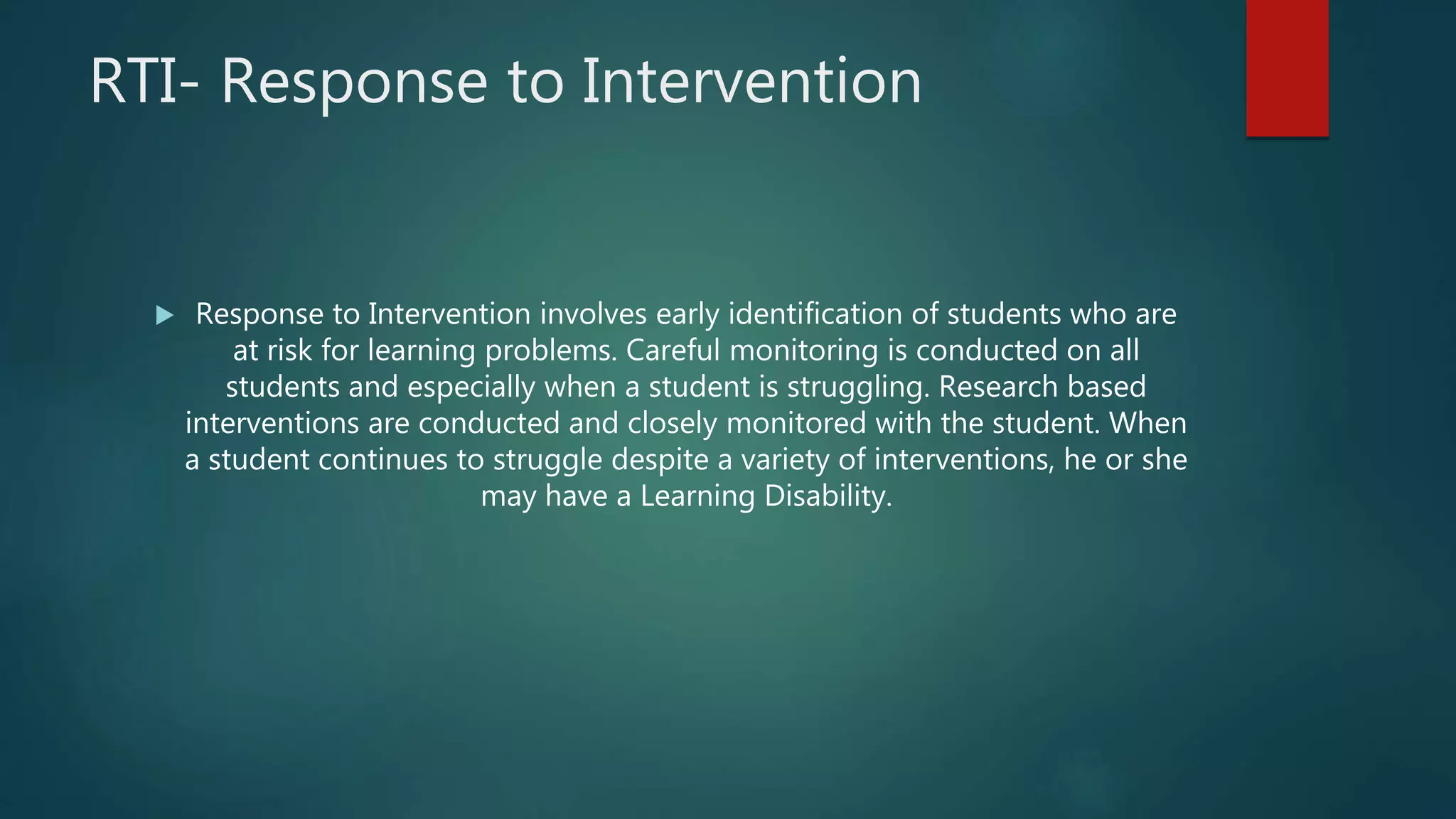 RTI- Response to Intervention

Response to Intervention involves early identification of students who are at risk for learning problems. Careful monitoring is conducted on all students and especially when a student is struggling. Research based interventions are conducted and closely monitored with the student. When a student continues to struggle despite a variety of interventions, he or she may have a Learning Disability.